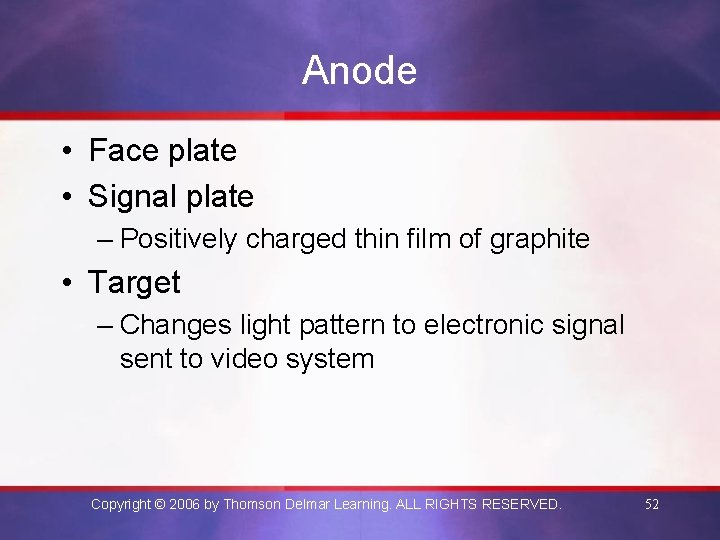 Anode

• Face plate
• Signal plate
– Positively charged thin film of graphite
• Target
– Changes light pattern to electronic signal sent to video system

Copyright © 2006 by Thomson Delmar Learning. ALL RIGHTS RESERVED.

52